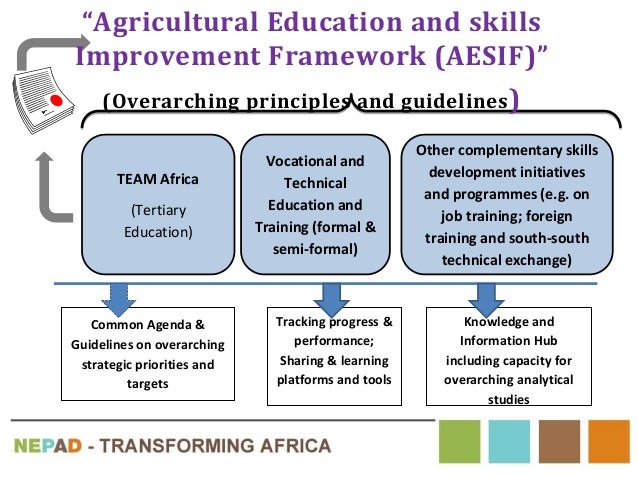 “Agricultural Education and skills Improvement Framework (AESIF)”

(Overarching principles and guidelines)

TEAM Africa

(Tertiary Education)

Vocational and Technical Education and Training (formal & semi-formal)

Other complementary skills development initiatives and programmes (e.g. on job training; foreign training and south-south technical exchange)

Common Agenda & Guidelines on overarching strategic priorities and targets

Tracking progress & performance; Sharing & learning platforms and tools

Knowledge and Information Hub including capacity for overarching analytical studies

NEPAD - TRANSFORMING AFRICA